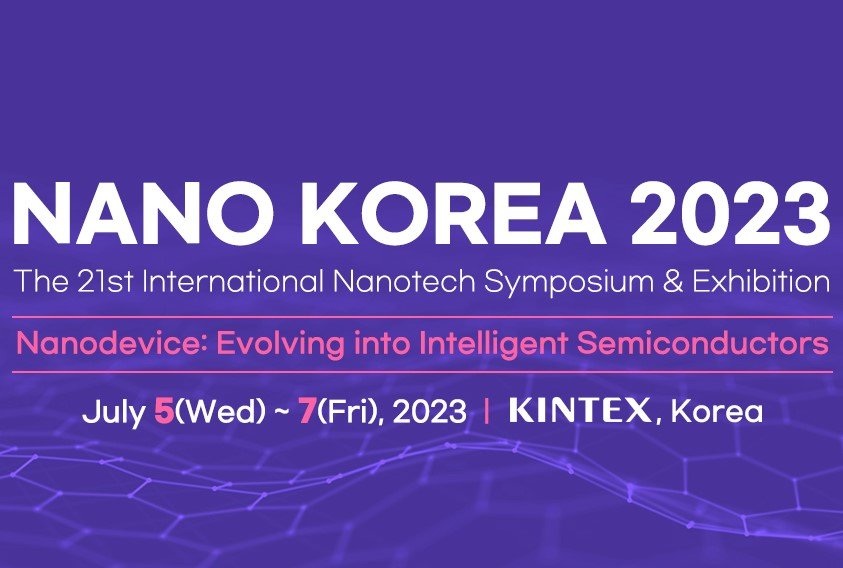 NANO KOREA 2023
The 21st International Nanotech Symposium & Exhibition

Nanodevice: Evolving into Intelligent Semiconductors

July 5(Wed) ~ 7(Fri), 2023 | KINTEX, Korea